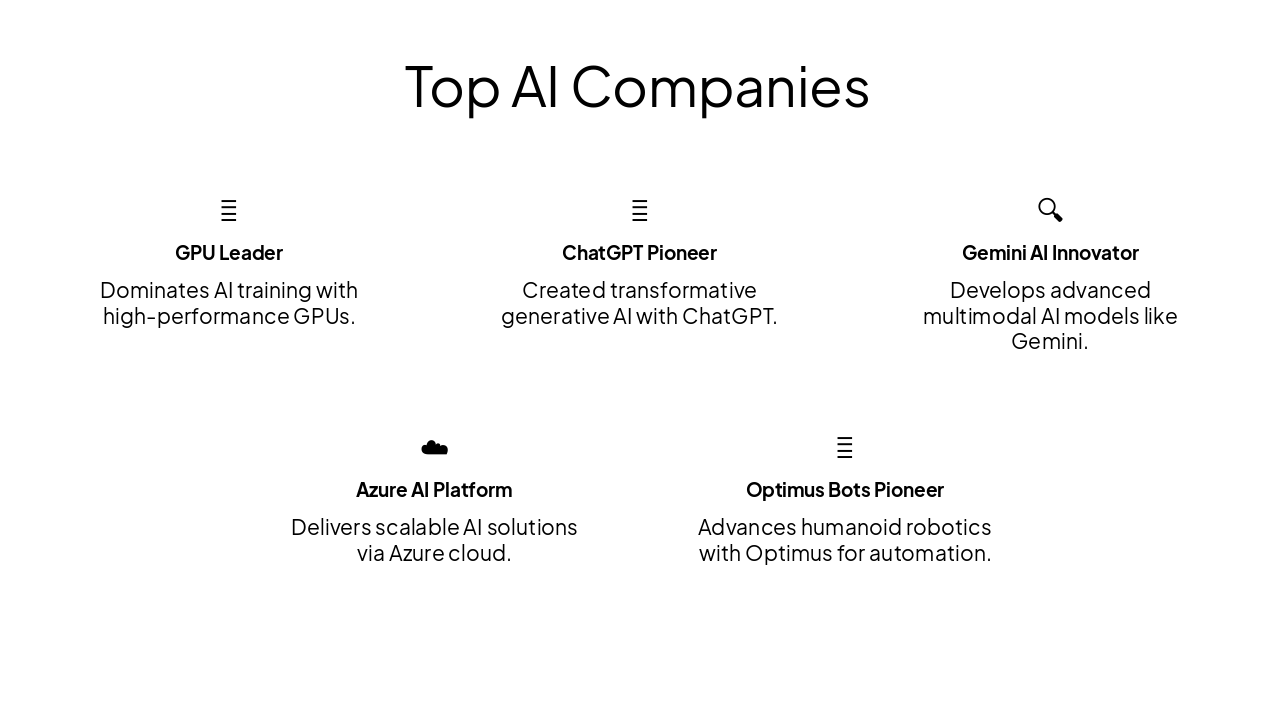 Top AI Companies

GPU Leader

Dominates AI training with high-performance GPUs.

ChatGPT Pioneer

Created transformative generative AI with ChatGPT.

Gemini AI Innovator

Develops advanced multimodal AI models like Gemini.

Azure AI Platform

Delivers scalable AI solutions via Azure cloud.

Optimus Bots Pioneer

Advances humanoid robotics with Optimus for automation.